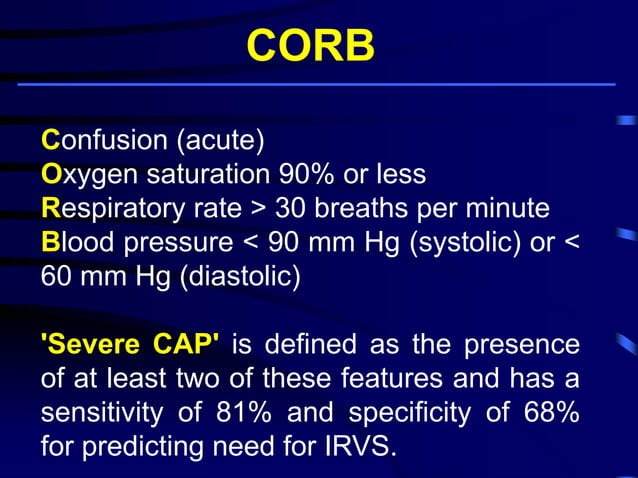 CORB

Confusion (acute)
Oxygen saturation 90% or less
Respiratory rate > 30 breaths per minute
Blood pressure < 90 mm Hg (systolic) or < 60 mm Hg (diastolic)

'Severe CAP' is defined as the presence of at least two of these features and has a sensitivity of 81% and specificity of 68% for predicting need for IRVS.